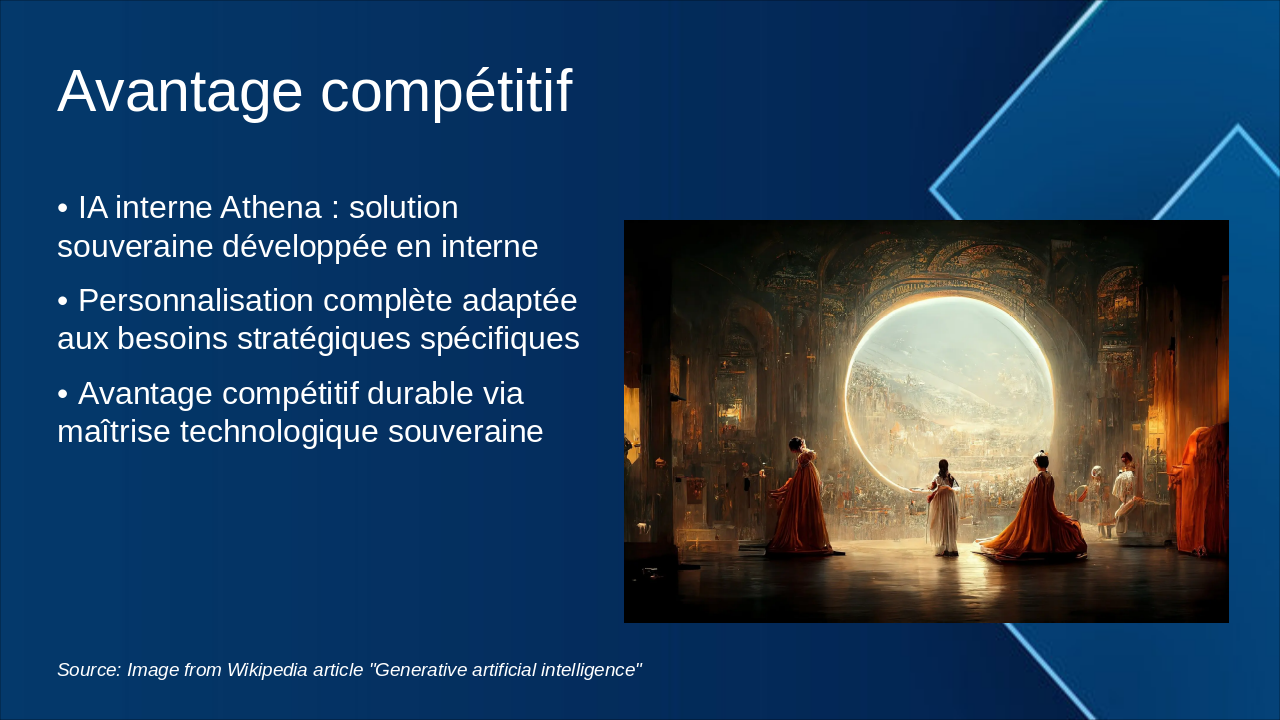 Avantage compétitif

• IA interne Athena : solution souveraine développée en interne

• Personnalisation complète adaptée aux besoins stratégiques spécifiques

• Avantage compétitif durable via maîtrise technologique souveraine

Source: Image from Wikipedia article "Generative artificial intelligence"